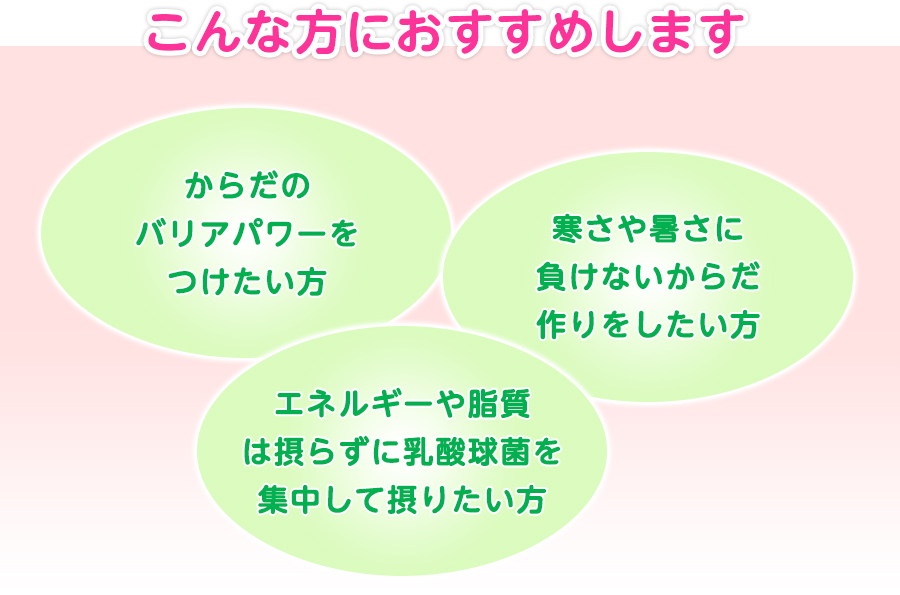 こんな方におすすめします

からだの
バリアパワーを
つけたい方

寒さや暑さに
負けないからだ
作りをしたい方

エネルギーや脂質
は摂らずに乳酸球菌を
集中して摂りたい方